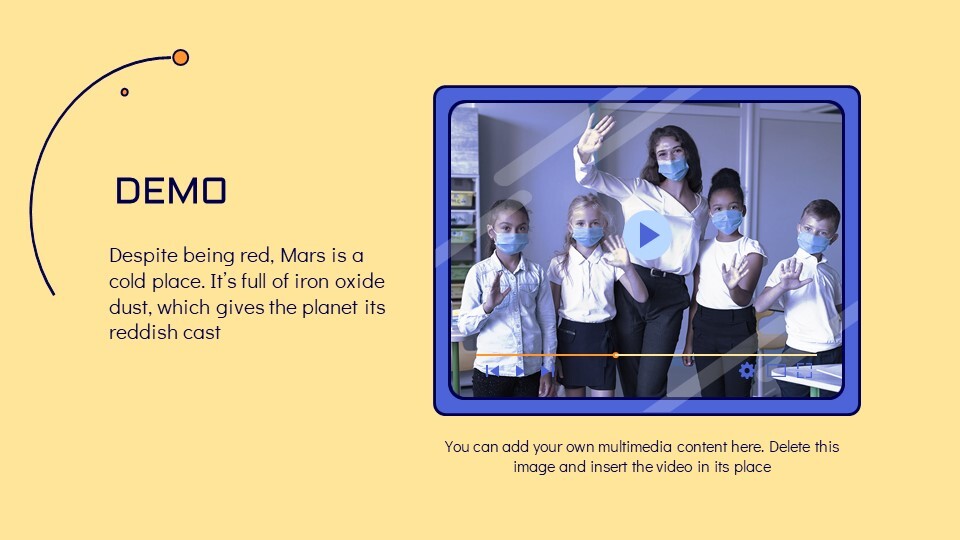 DEMO

Despite being red, Mars is a cold place. It's full of iron oxide dust, which gives the planet its reddish cast

You can add your own multimedia content here. Delete this image and insert the video in its place